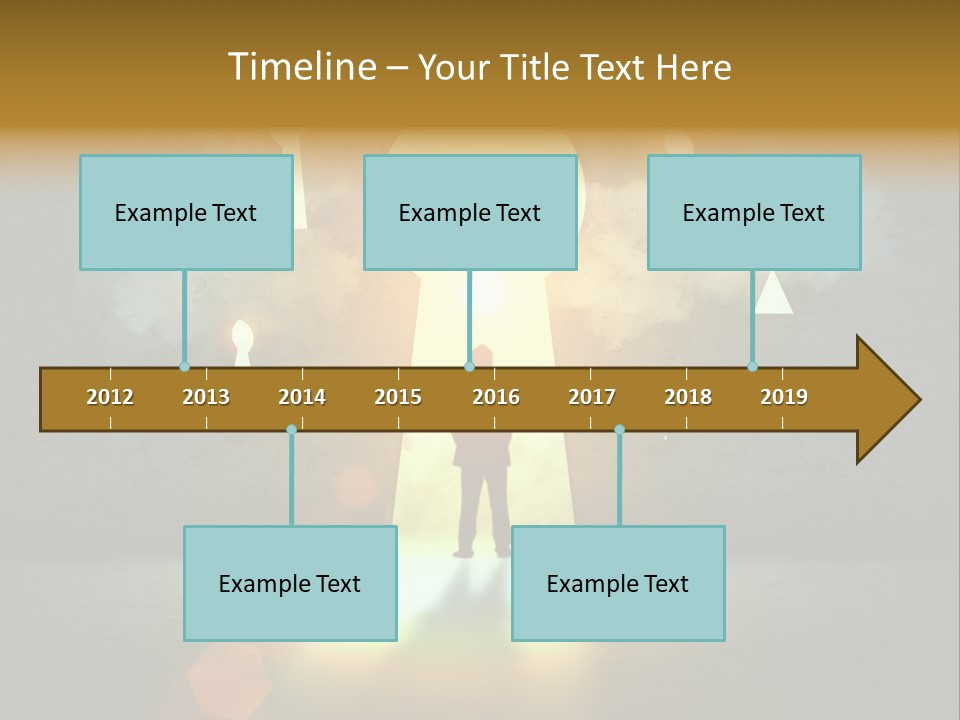 Timeline – Your Title Text Here

Example Text

Example Text

Example Text

2012 2013 2014 2015 2016 2017 2018 2019

Example Text

Example Text